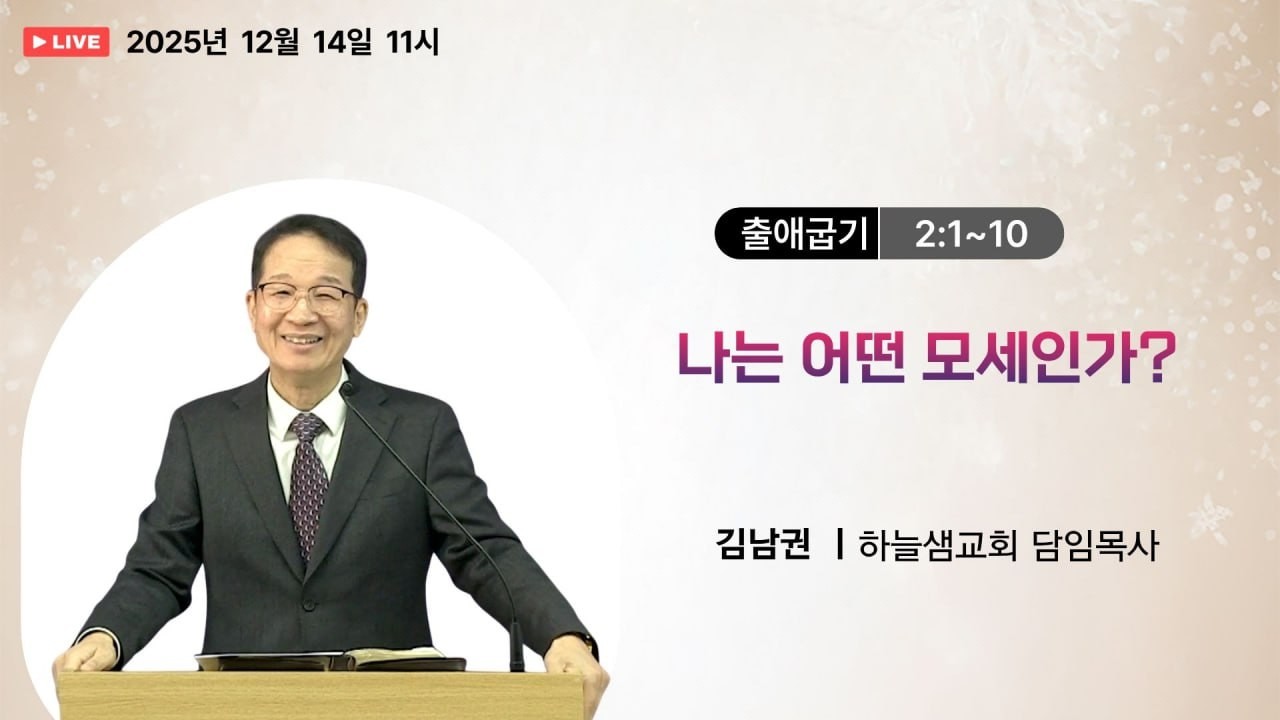 LIVE 2025년 12월 14일 11시

출애굽기 2:1~10

나는 어떤 모세인가?

김남권 | 하늘샘교회 담임목사